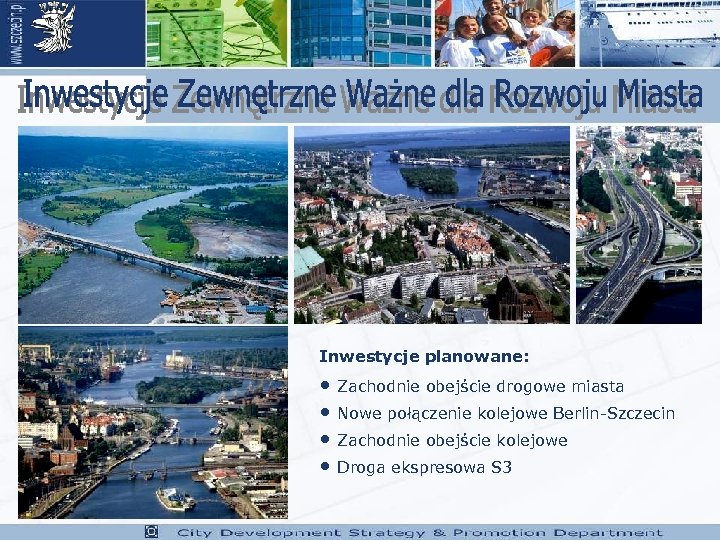 www.szczecin.pl

Inwestycje Zewnętrzne Ważne dla Rozwoju Miasta

Inwestycje planowane:

• Zachodnie obejście drogowe miasta
• Nowe połączenie kolejowe Berlin-Szczecin
• Zachodnie obejście kolejowe
• Droga ekspresowa S3

City Development Strategy & Promotion Department